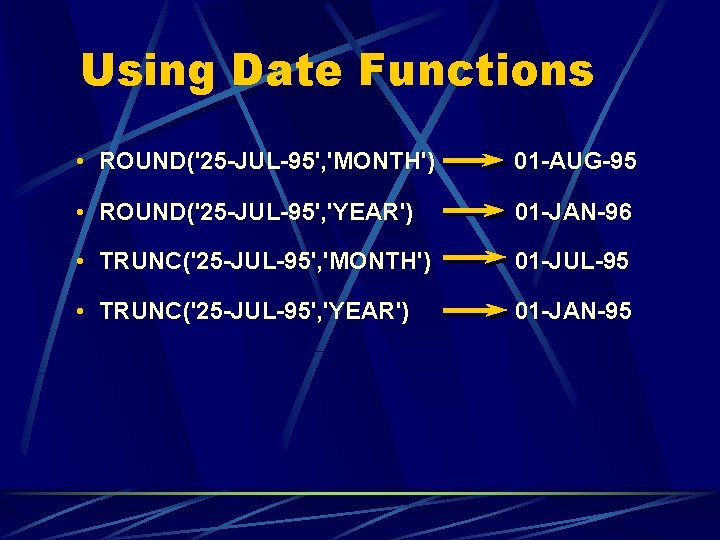 Using Date Functions

• ROUND('25-JUL-95','MONTH') → 01-AUG-95

• ROUND('25-JUL-95','YEAR') → 01-JAN-96

• TRUNC('25-JUL-95','MONTH') → 01-JUL-95

• TRUNC('25-JUL-95','YEAR') → 01-JAN-95